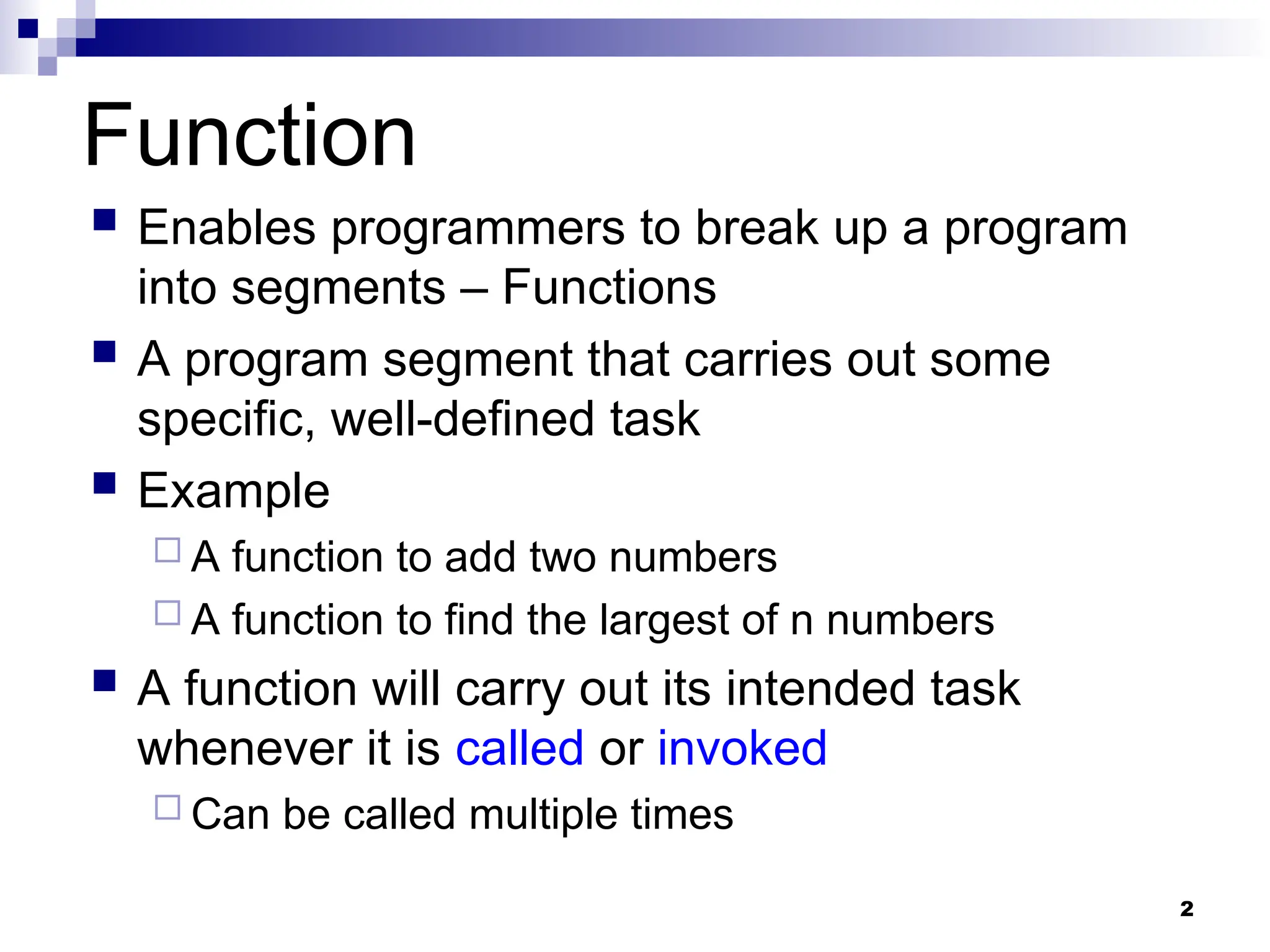 Function

Enables programmers to break up a program into segments – Functions

A program segment that carries out some specific, well-defined task

Example

A function to add two numbers

A function to find the largest of n numbers

A function will carry out its intended task whenever it is called or invoked

Can be called multiple times

2